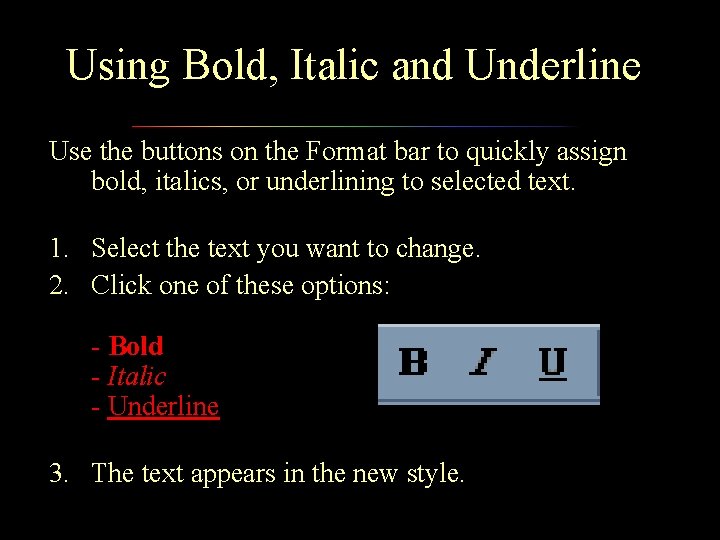 Using Bold, Italic and Underline

Use the buttons on the Format bar to quickly assign bold, italics, or underlining to selected text.

1. Select the text you want to change.
2. Click one of these options:

- Bold
- Italic
- Underline

B I U

3. The text appears in the new style.